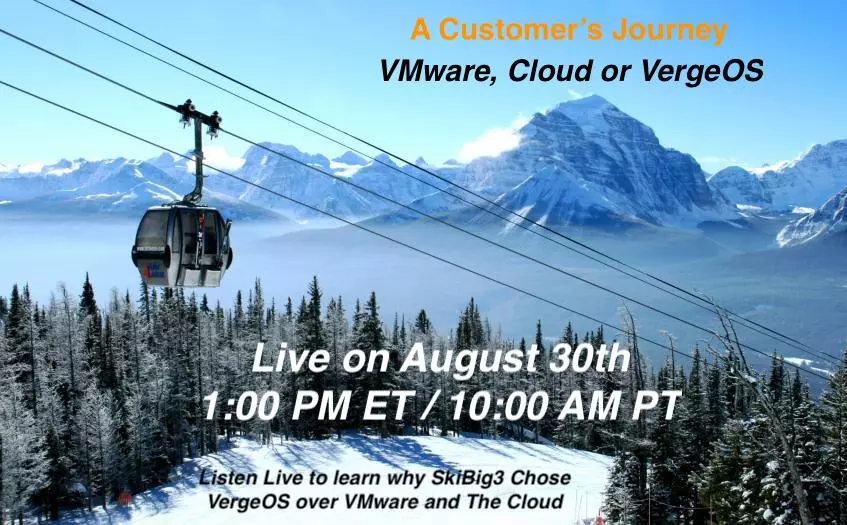 A Customer's Journey
VMware, Cloud or VergeOS

Live on August 30th
1:00 PM ET / 10:00 AM PT

Listen Live to learn why SkiBig3 Chose VergeOS over VMware and The Cloud